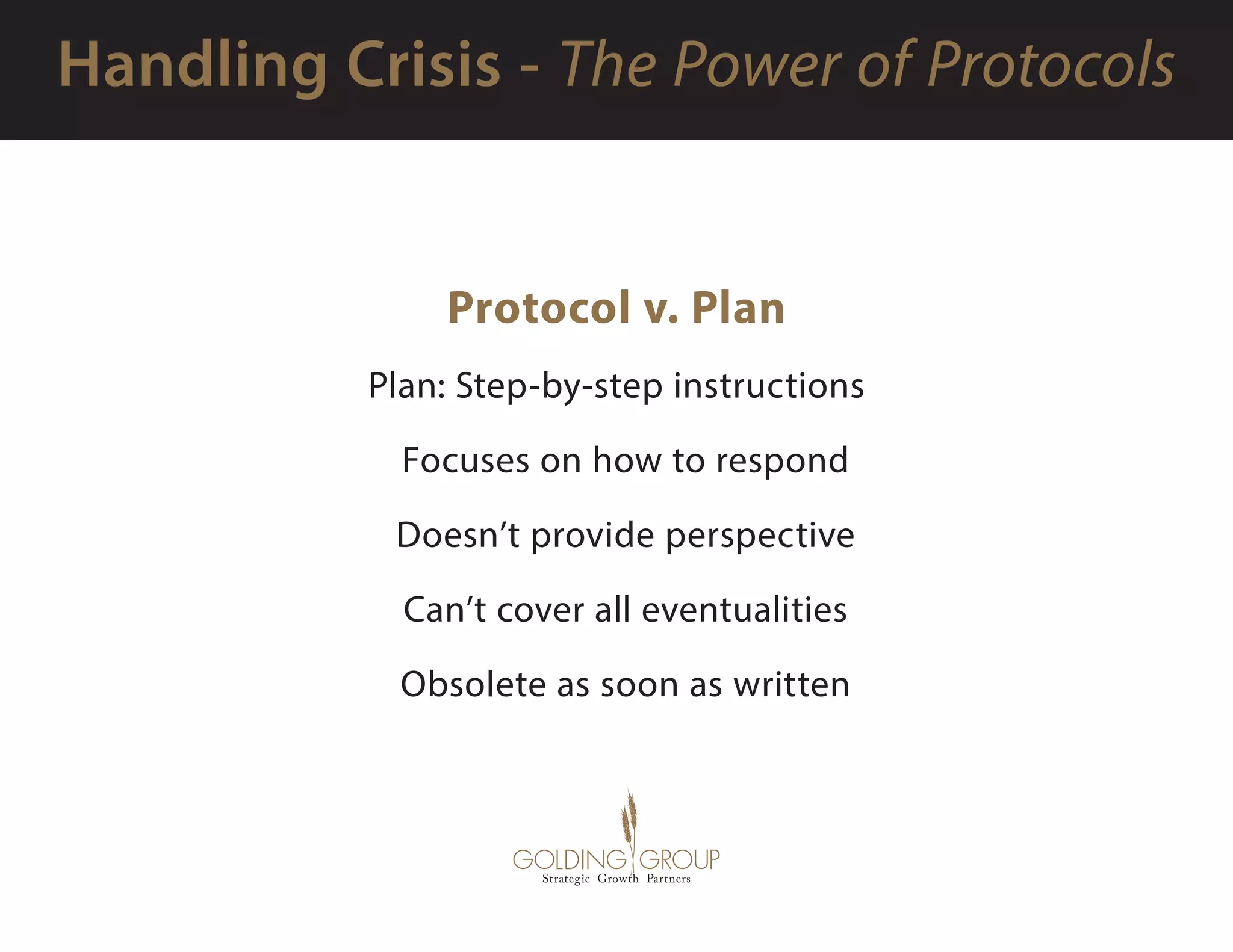 Handling Crisis - The Power of Protocols

Protocol v. Plan

Plan: Step-by-step instructions

Focuses on how to respond

Doesn’t provide perspective

Can’t cover all eventualities

Obsolete as soon as written

GOLDING GROUP
Strategic Growth Partners